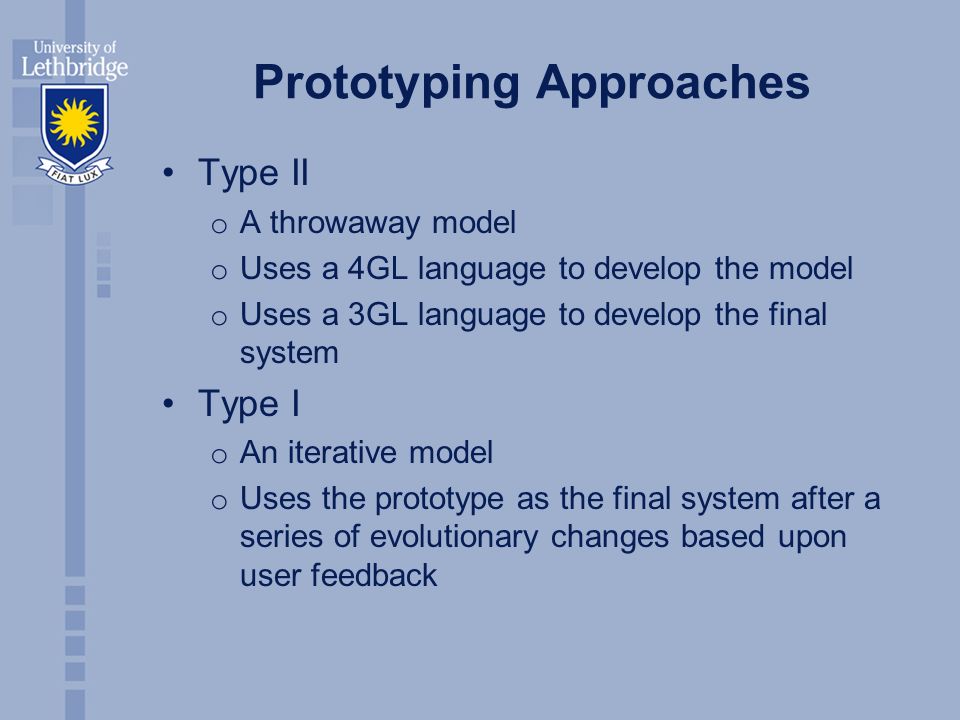 University of Lethbridge

FIAT LUX

Prototyping Approaches

• Type II
  o A throwaway model
  o Uses a 4GL language to develop the model
  o Uses a 3GL language to develop the final system
• Type I
  o An iterative model
  o Uses the prototype as the final system after a series of evolutionary changes based upon user feedback